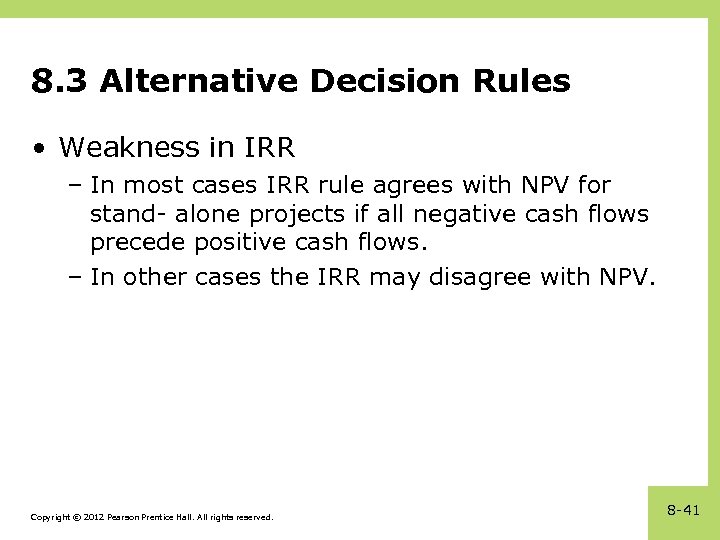 8.3 Alternative Decision Rules

• Weakness in IRR

– In most cases IRR rule agrees with NPV for stand- alone projects if all negative cash flows precede positive cash flows.

– In other cases the IRR may disagree with NPV.

Copyright © 2012 Pearson Prentice Hall. All rights reserved.

8-41